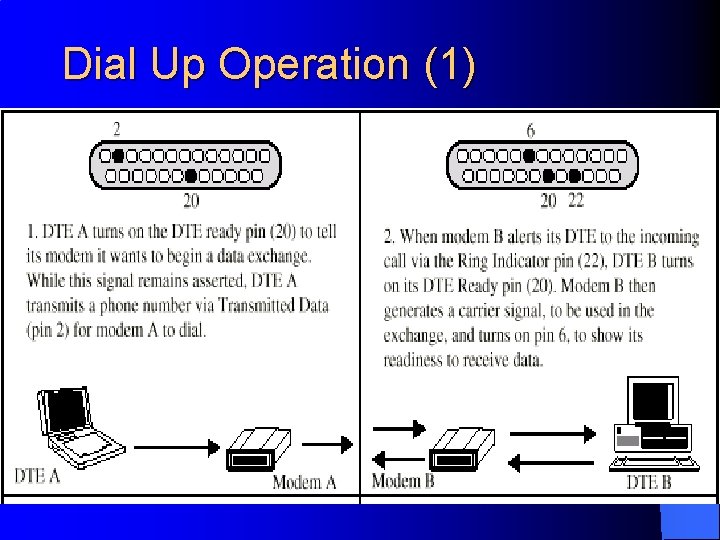 Dial Up Operation (1)

2

20

1. DTE A turns on the DTE ready pin (20) to tell its modem it wants to begin a data exchange. While this signal remains asserted, DTE A transmits a phone number via Transmitted Data (pin 2) for modem A to dial.

DTE A

Modem A

6

20 22

2. When modem B alerts its DTE to the incoming call via the Ring Indicator pin (22), DTE B turns on its DTE Ready pin (20). Modem B then generates a carrier signal, to be used in the exchange, and turns on pin 6, to show its readiness to receive data.

Modem B

DTE B